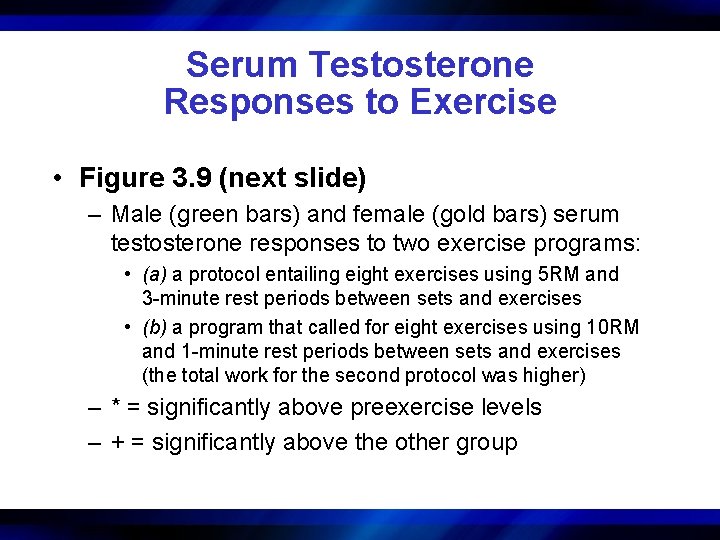 Serum Testosterone Responses to Exercise

• Figure 3.9 (next slide)
– Male (green bars) and female (gold bars) serum testosterone responses to two exercise programs:
• (a) a protocol entailing eight exercises using 5RM and 3-minute rest periods between sets and exercises
• (b) a program that called for eight exercises using 10RM and 1-minute rest periods between sets and exercises (the total work for the second protocol was higher)
– * = significantly above preexercise levels
– + = significantly above the other group